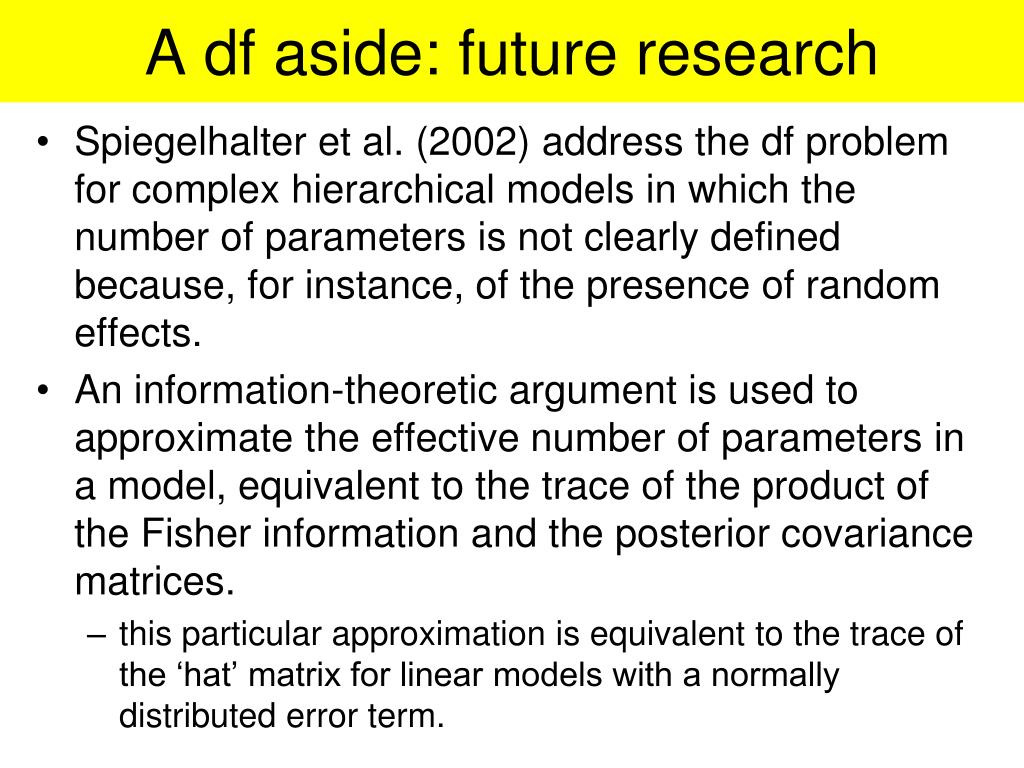 A df aside: future research

• Spiegelhalter et al. (2002) address the df problem for complex hierarchical models in which the number of parameters is not clearly defined because, for instance, of the presence of random effects.

• An information-theoretic argument is used to approximate the effective number of parameters in a model, equivalent to the trace of the product of the Fisher information and the posterior covariance matrices.

– this particular approximation is equivalent to the trace of the ‘hat’ matrix for linear models with a normally distributed error term.